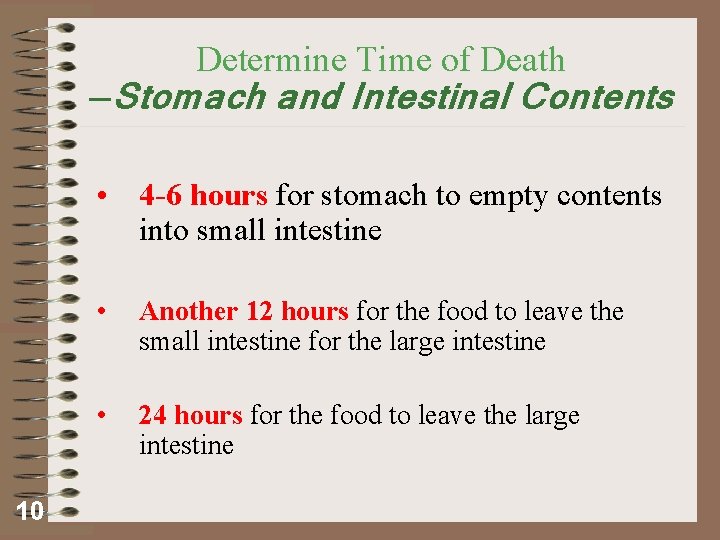 Determine Time of Death
–Stomach and Intestinal Contents

• 4-6 hours for stomach to empty contents into small intestine

• Another 12 hours for the food to leave the small intestine for the large intestine

• 24 hours for the food to leave the large intestine

10